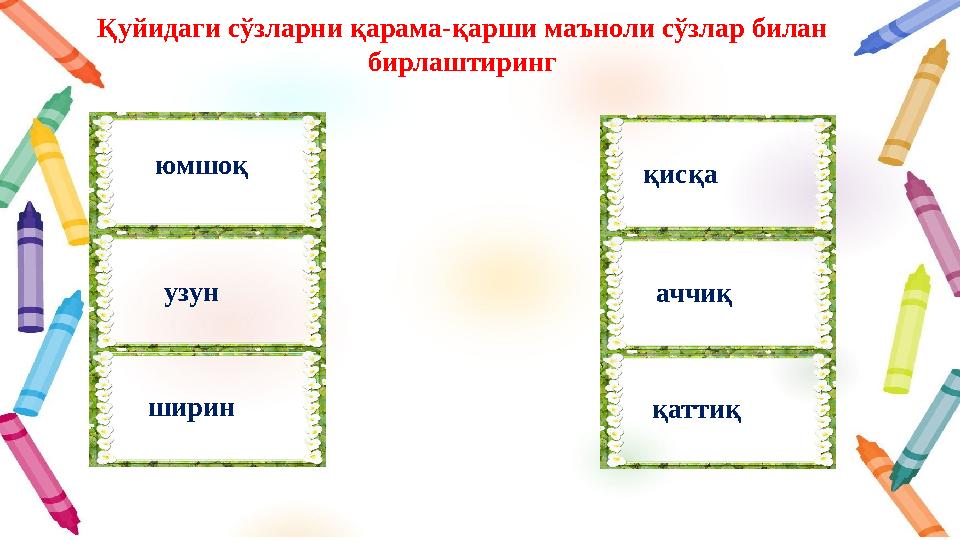 Қуйидаги сўзларни қарама-қарши маъноли сўзлар билан бирлаштиринг

юмшоқ

узун

ширин

қисқа

аччиқ

қаттиқ